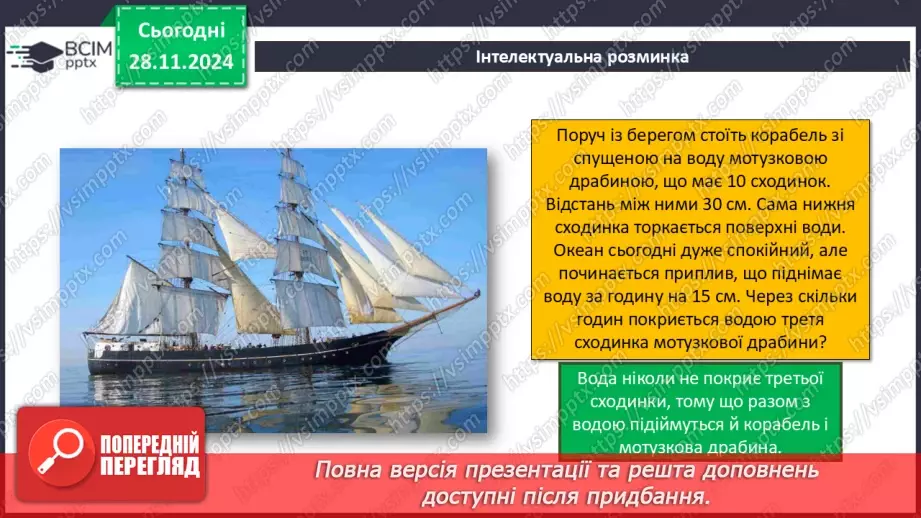 ВСІМ pptx

Сьогодні 28.11.2024

Інтелектуальна розминка

Поруч із берегом стоїть корабель зі спущеною на воду мотузковою драбиною, що має 10 сходинок. Відстань між ними 30 см. Сама нижня сходинка торкається поверхні води. Океан сьогодні дуже спокійний, але починається приплив, що піднімає воду за годину на 15 см. Через скільки годин покриється водою третя сходинка мотузкової драбини?

Вода ніколи не покриє третьої сходинки, тому що разом з водою підіймуться й корабель і мотузкова драбина.

ПОПЕРЕДНІЙ ПЕРЕГЛЯД

Повна версія презентації та решта доповнень доступні після придбання.

https://vsimpptx.com